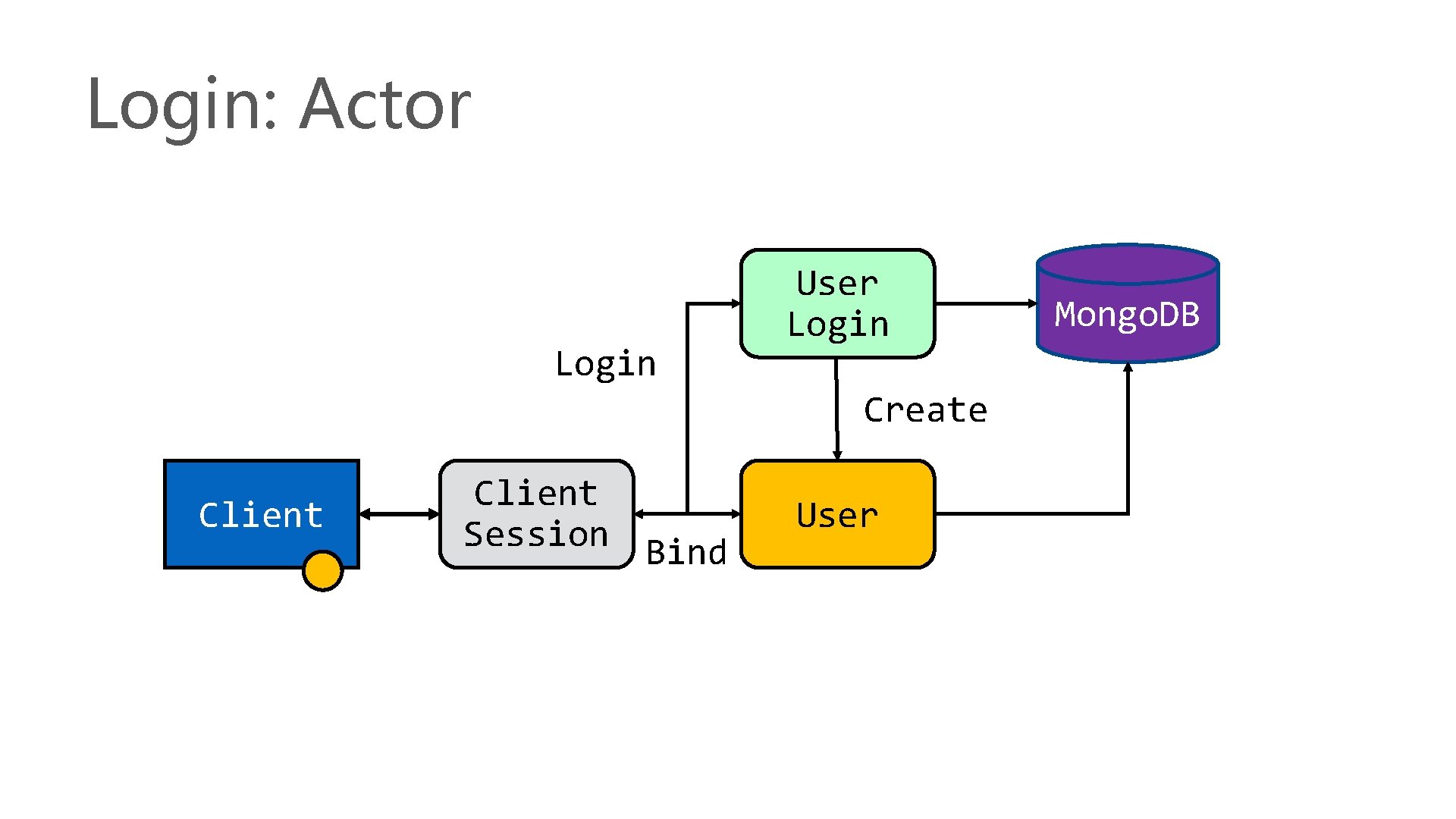 Login: Actor

User Login

MongoDB

Login

Create

Client

Client Session

Bind

User